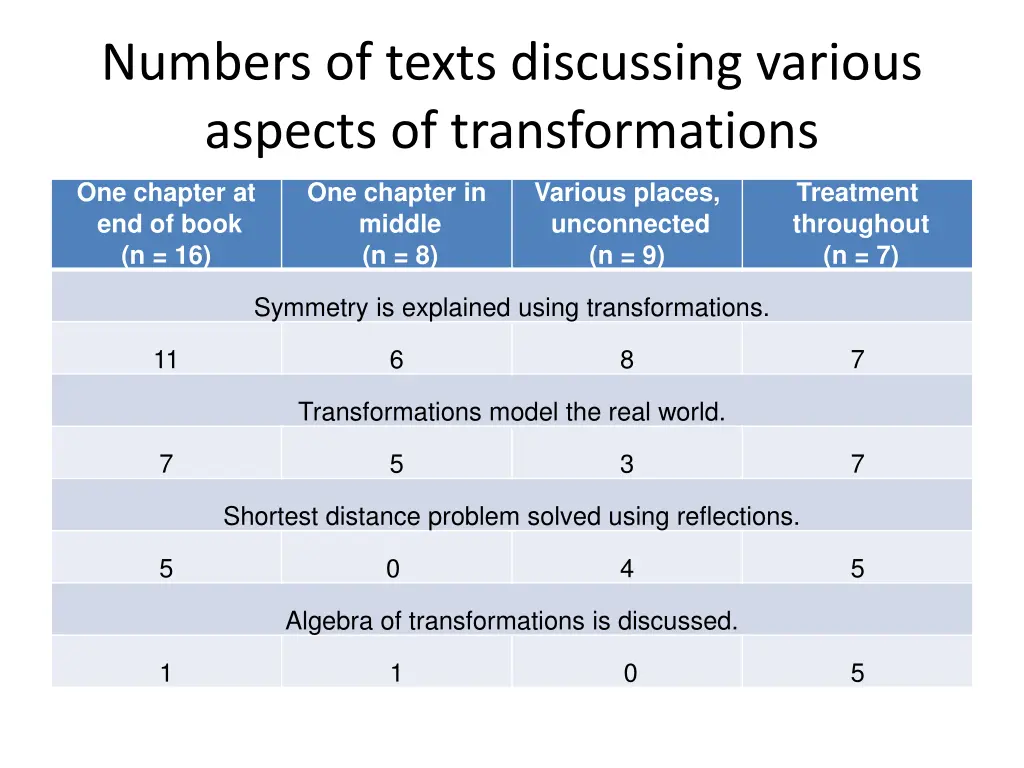 Numbers of texts discussing various aspects of transformations

| One chapter at end of book (n = 16) | One chapter in middle (n = 8) | Various places, unconnected (n = 9) | Treatment throughout (n = 7) |
|---|---|---|---|
| Symmetry is explained using transformations. | | | |
| 11 | 6 | 8 | 7 |
| Transformations model the real world. | | | |
| 7 | 5 | 3 | 7 |
| Shortest distance problem solved using reflections. | | | |
| 5 | 0 | 4 | 5 |
| Algebra of transformations is discussed. | | | |
| 1 | 1 | 0 | 5 |